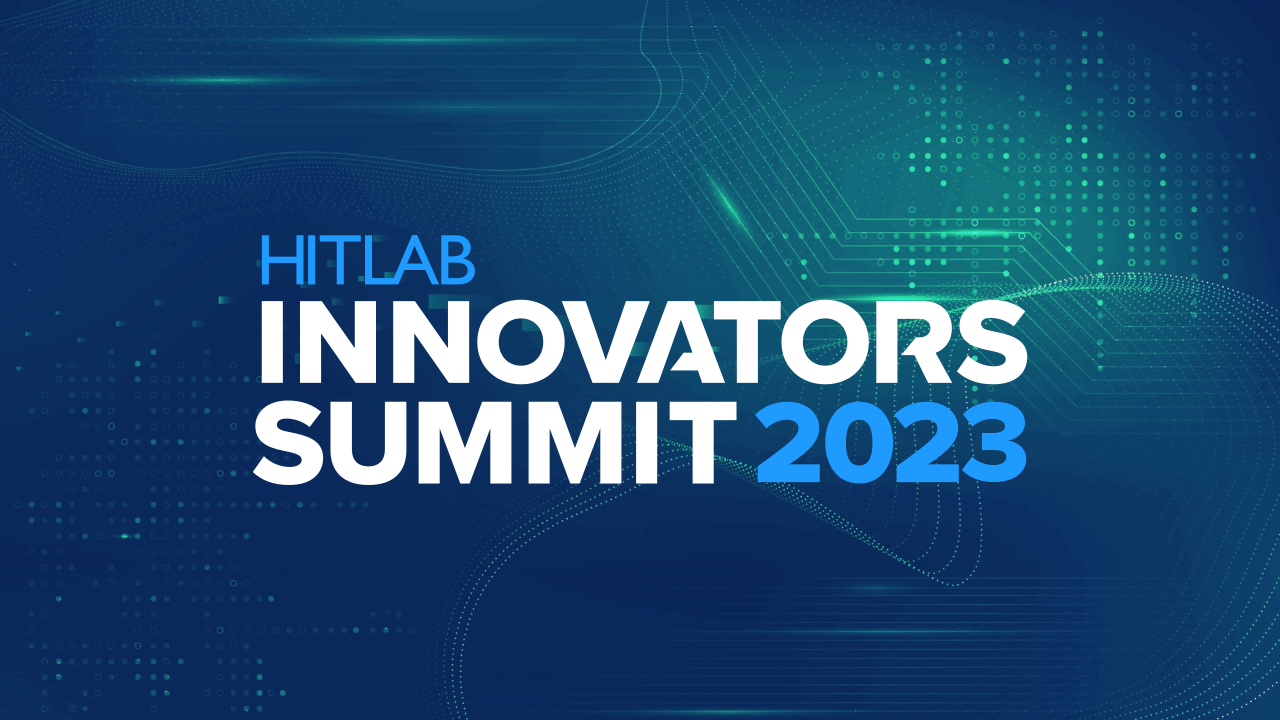 HITLAB
INNOVATORS
SUMMIT 2023